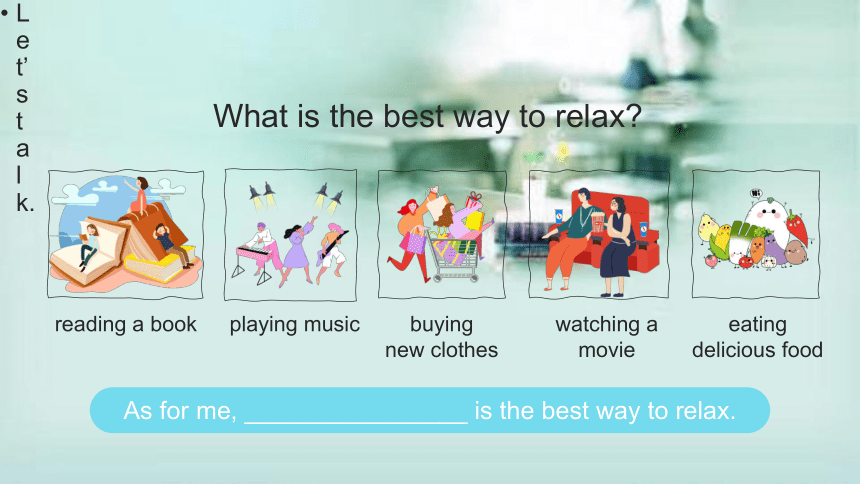 • Let's talk.

What is the best way to relax?

reading a book

playing music

buying new clothes

watching a movie

eating delicious food

As for me, ________________ is the best way to relax.